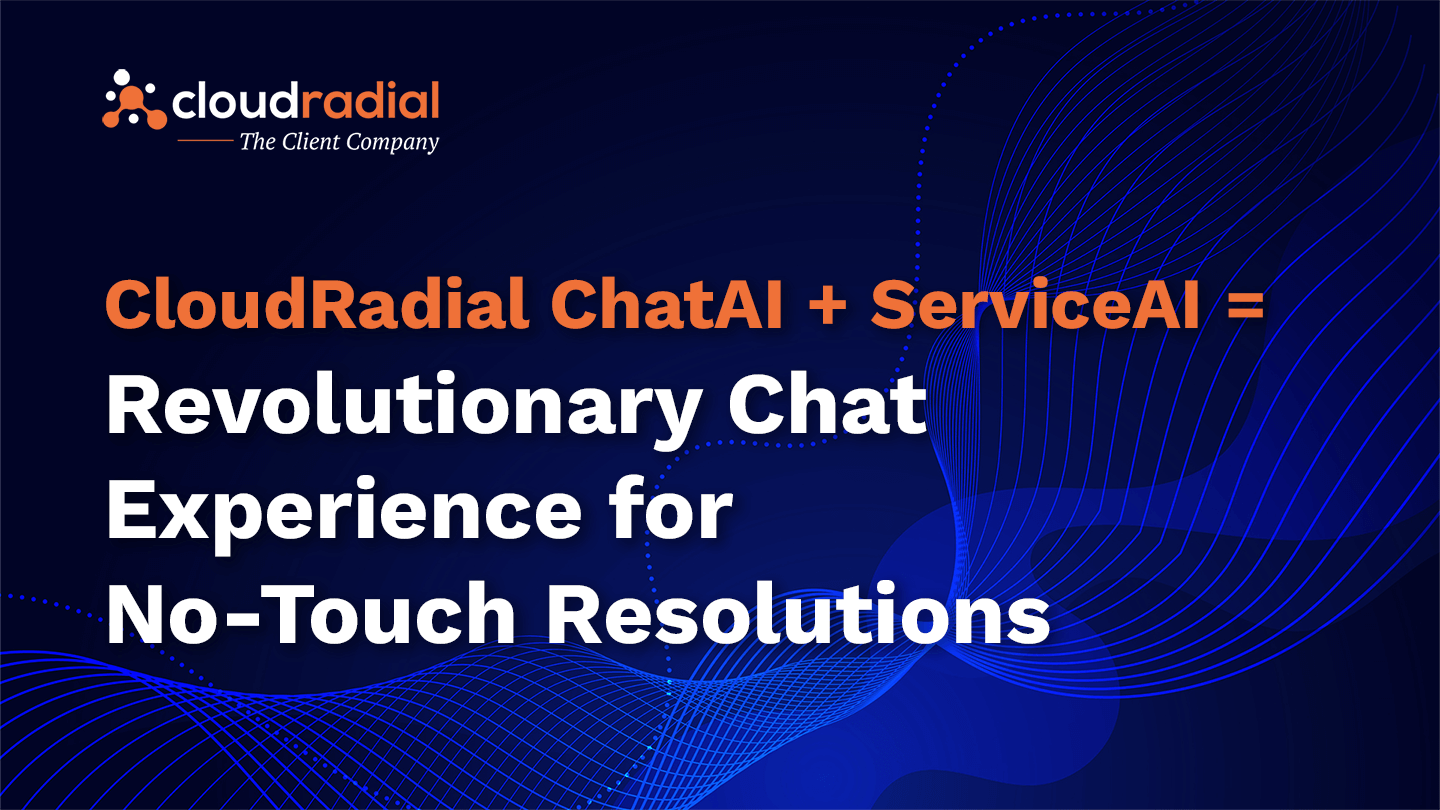 cloudradial
The Client Company

CloudRadial ChatAI + ServiceAI =
Revolutionary Chat Experience for No-Touch Resolutions